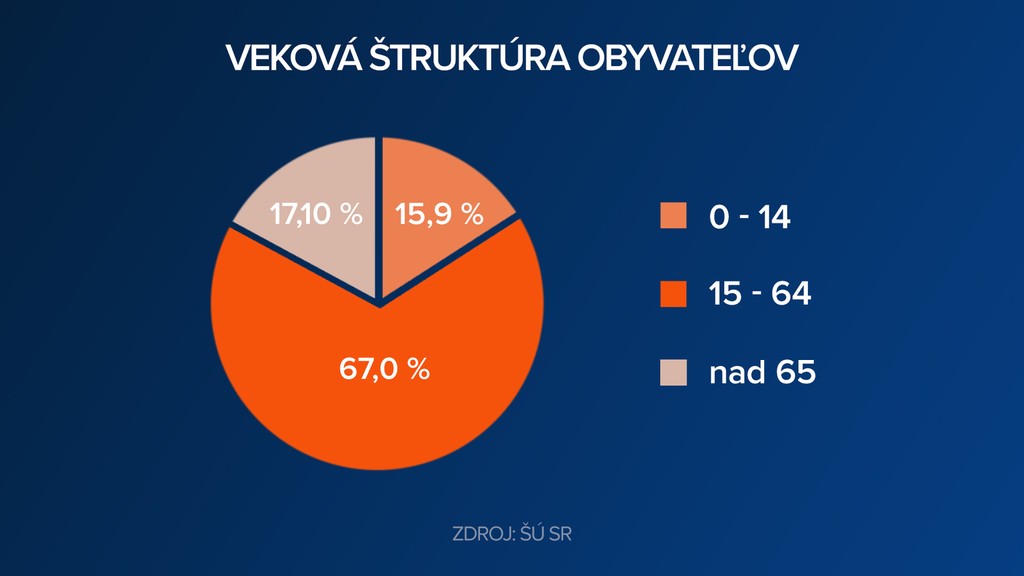 VEKOVÁ ŠTRUKTÚRA OBYVATEĽOV

17,10 %
15,9 %
67,0 %

0 - 14
15 - 64
nad 65

ZDROJ: ŠÚ SR